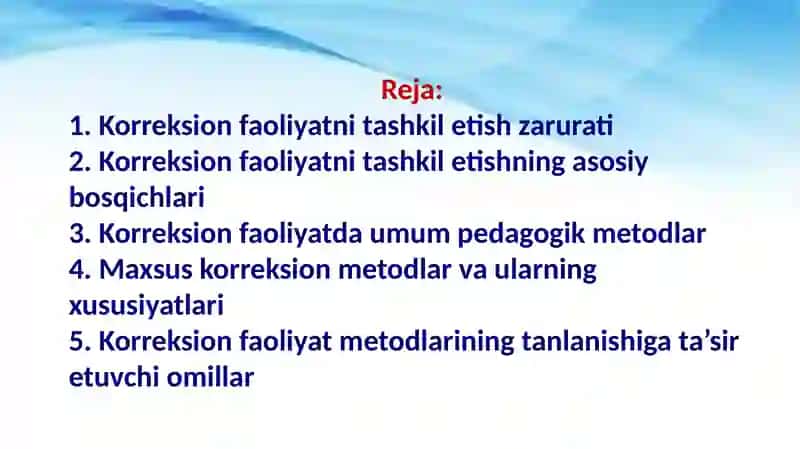 Reja:
1. Korreksion faoliyatni tashkil etish zarurati
2. Korreksion faoliyatni tashkil etishning asosiy bosqichlari
3. Korreksion faoliyatda umum pedagogik metodlar
4. Maxsus korreksion metodlar va ularning xususiyatlari
5. Korreksion faoliyat metodlarining tanlanishiga ta’sir etuvchi omillar